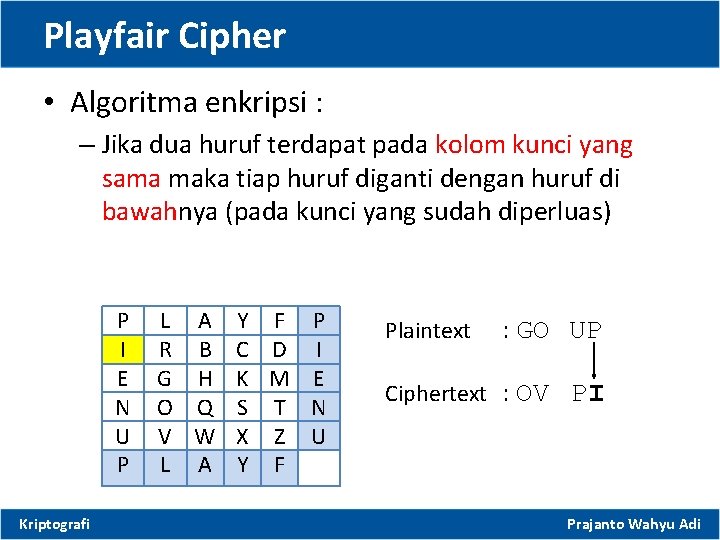 Playfair Cipher

• Algoritma enkripsi :

– Jika dua huruf terdapat pada kolom kunci yang sama maka tiap huruf diganti dengan huruf di bawahnya (pada kunci yang sudah diperluas)

| P | L | A | Y | F | P |
|---|---|---|---|---|---|
| I | R | B | C | D | I |
| E | G | H | K | M | E |
| N | O | Q | S | T | N |
| U | V | W | X | Z | U |
| P | L | A | Y | F | |

Plaintext : GO UP

Ciphertext : OV PI

Kriptografi

Prajanto Wahyu Adi